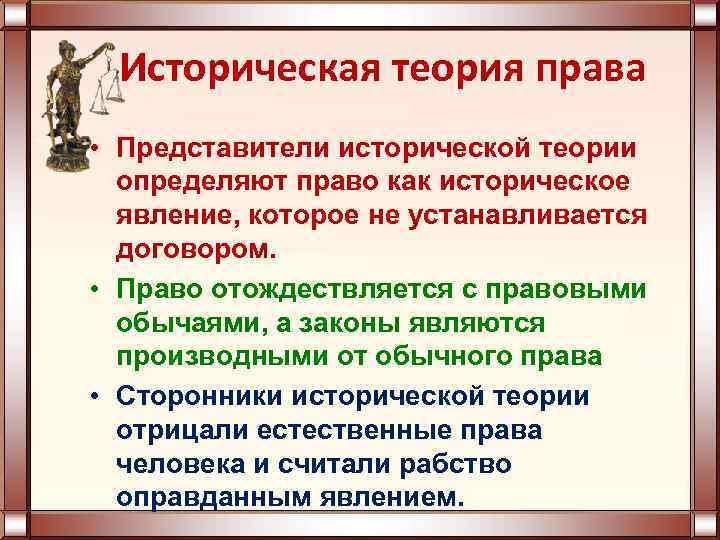 Историческая теория права

• Представители исторической теории определяют право как историческое явление, которое не устанавливается договором.

• Право отождествляется с правовыми обычаями, а законы являются производными от обычного права

• Сторонники исторической теории отрицали естественные права человека и считали рабство оправданным явлением.